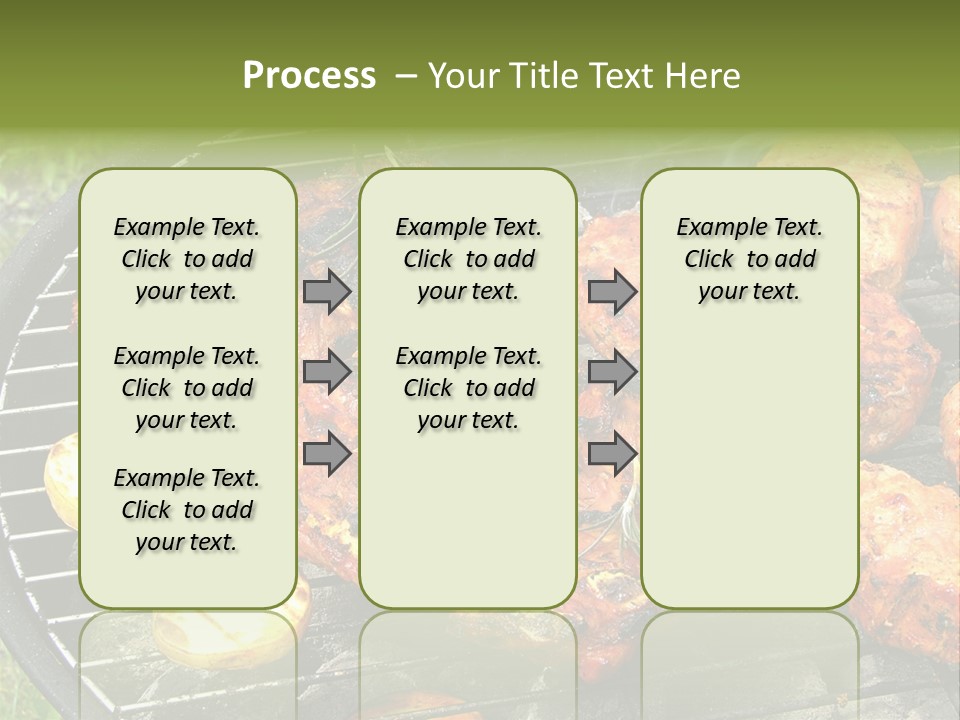 Process – Your Title Text Here

Example Text. Click to add your text.

Example Text. Click to add your text.

Example Text. Click to add your text.

Example Text. Click to add your text.

Example Text. Click to add your text.

Example Text. Click to add your text.